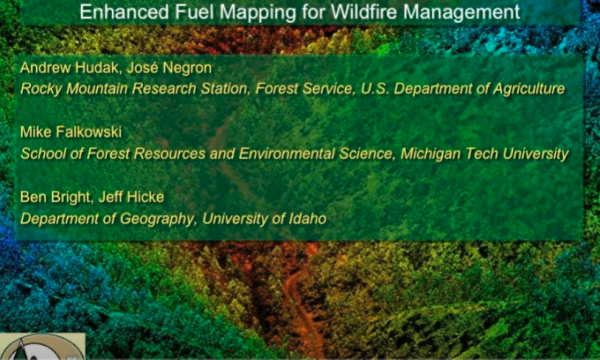 Enhanced Fuel Mapping for Wildfire Management

Andrew Hudak, José Negron
Rocky Mountain Research Station, Forest Service, U.S. Department of Agriculture

Mike Falkowski
School of Forest Resources and Environmental Science, Michigan Tech University

Ben Bright, Jeff Hicke
Department of Geography, University of Idaho